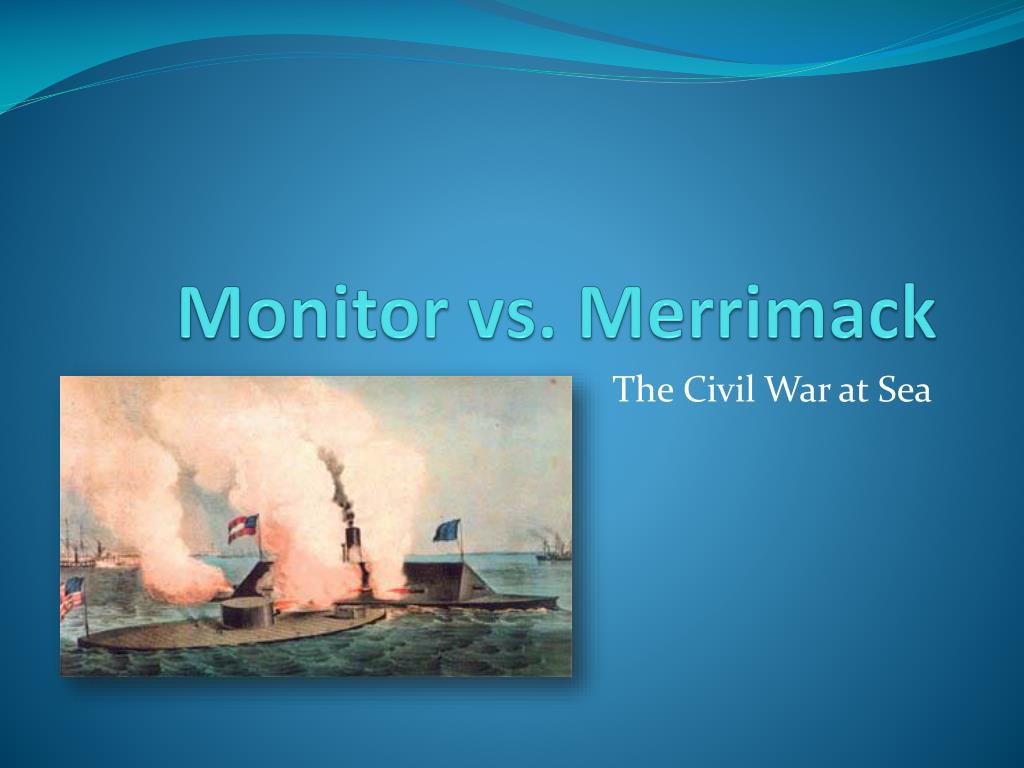 Monitor vs. Merrimack

The Civil War at Sea